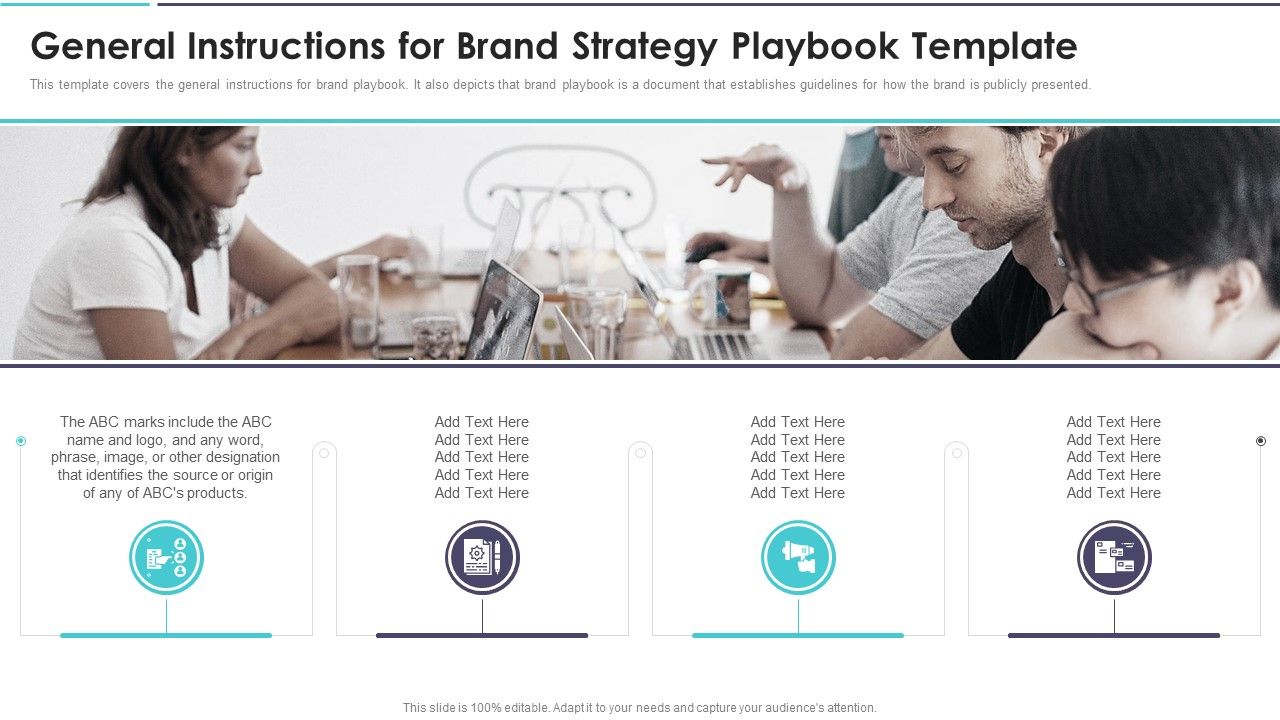 General Instructions for Brand Strategy Playbook Template

This template covers the general instructions for brand playbook. It also depicts that brand playbook is a document that establishes guidelines for how the brand is publicly presented.

The ABC marks include the ABC name and logo, and any word, phrase, image, or other designation that identifies the source or origin of any of ABC's products.

Add Text Here
Add Text Here
Add Text Here
Add Text Here
Add Text Here

Add Text Here
Add Text Here
Add Text Here
Add Text Here
Add Text Here

Add Text Here
Add Text Here
Add Text Here
Add Text Here
Add Text Here

This slide is 100% editable. Adapt it to your needs and capture your audience's attention.